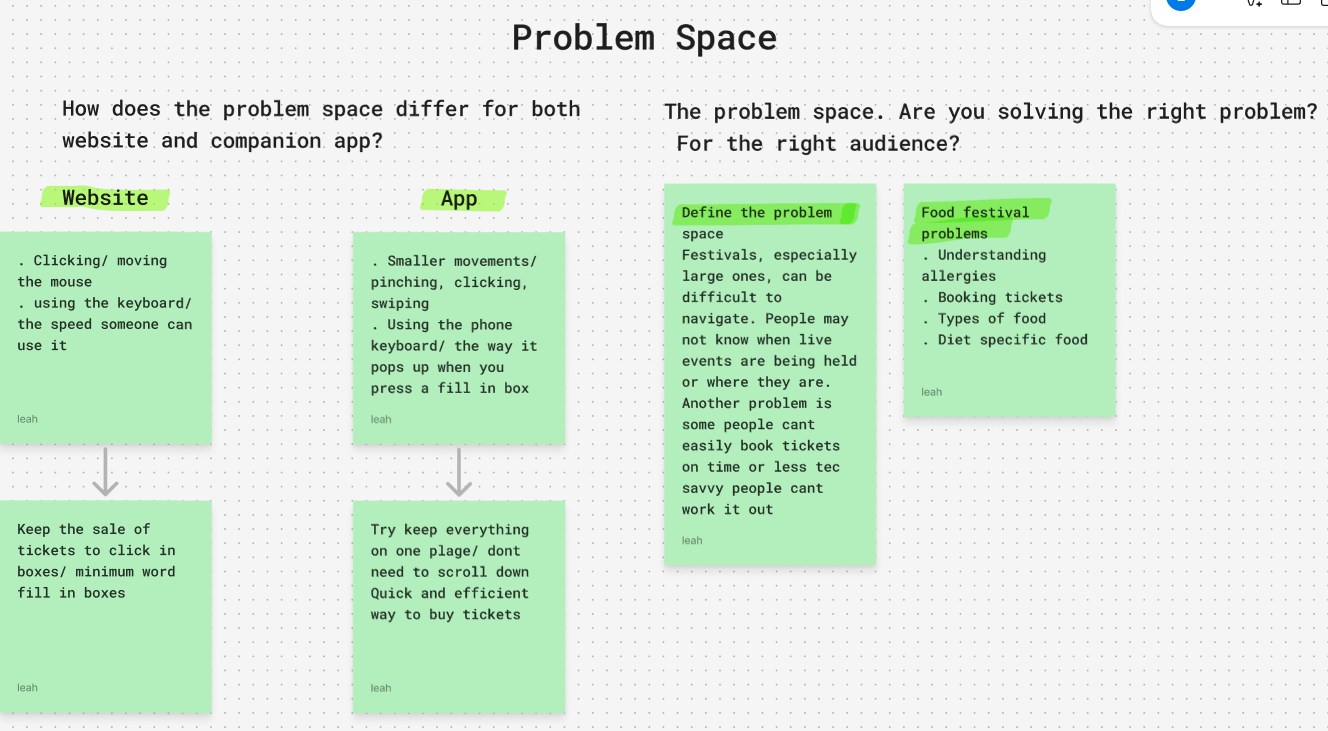 Problem Space

How does the problem space differ for both website and companion app?

Website

. Clicking/ moving the mouse
. using the keyboard/ the speed someone can use it

leah

Keep the sale of tickets to click in boxes/ minimum word fill in boxes

leah

App

. Smaller movements/ pinching, clicking, swiping
. Using the phone keyboard/ the way it pops up when you press a fill in box

leah

Try keep everything on one plage/ dont need to scroll down
Quick and efficient way to buy tickets

leah

The problem space. Are you solving the right problem? For the right audience?

Define the problem space
Festivals, especially large ones, can be difficult to navigate. People may not know when live events are being held or where they are. Another problem is some people cant easily book tickets on time or less tec savvy people cant work it out

leah

Food festival problems
. Understanding allergies
. Booking tickets
. Types of food
. Diet specific food

leah